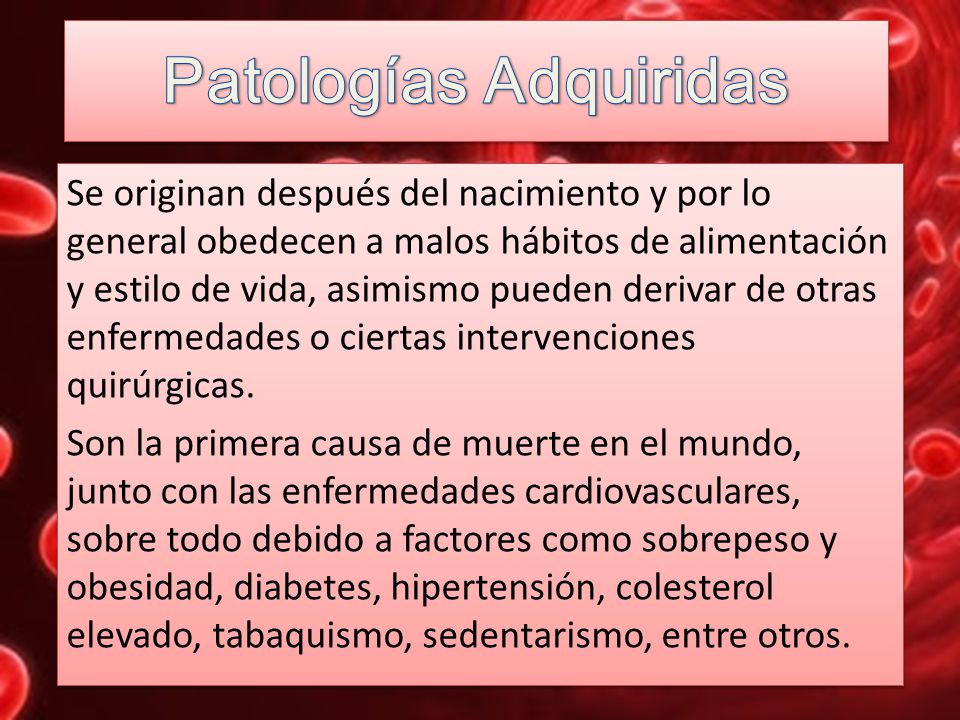 Patologías Adquiridas

Se originan después del nacimiento y por lo general obedecen a malos hábitos de alimentación y estilo de vida, asimismo pueden derivar de otras enfermedades o ciertas intervenciones quirúrgicas.

Son la primera causa de muerte en el mundo, junto con las enfermedades cardiovasculares, sobre todo debido a factores como sobrepeso y obesidad, diabetes, hipertensión, colesterol elevado, tabaquismo, sedentarismo, entre otros.